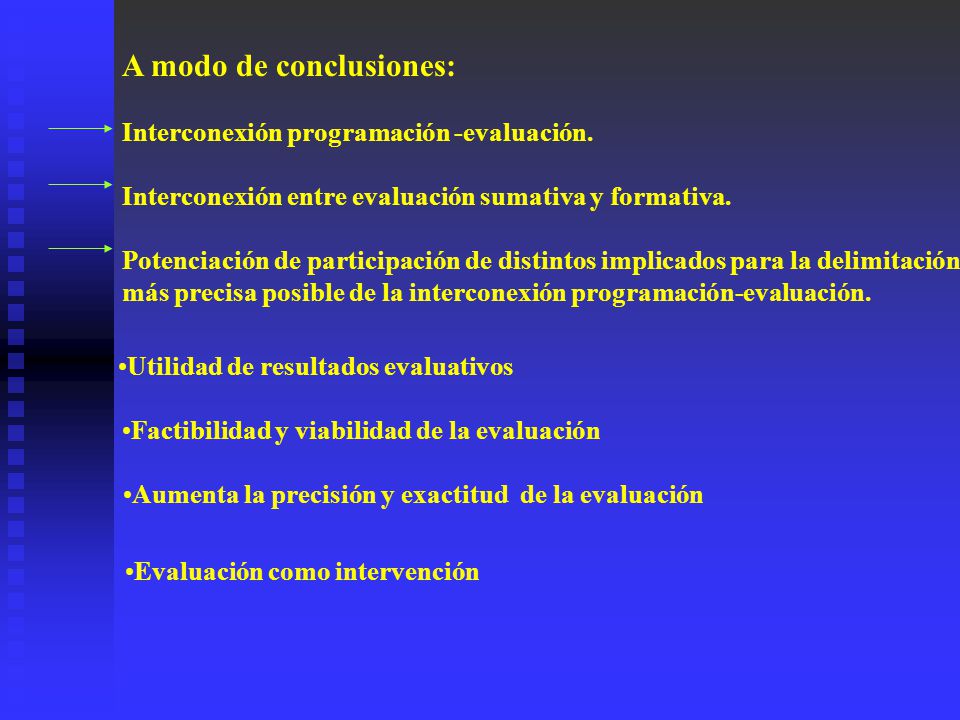 A modo de conclusiones:

Interconexión programación -evaluación.

Interconexión entre evaluación sumativa y formativa.

Potenciación de participación de distintos implicados para la delimitación más precisa posible de la interconexión programación-evaluación.

•Utilidad de resultados evaluativos

•Factibilidad y viabilidad de la evaluación

•Aumenta la precisión y exactitud de la evaluación

•Evaluación como intervención